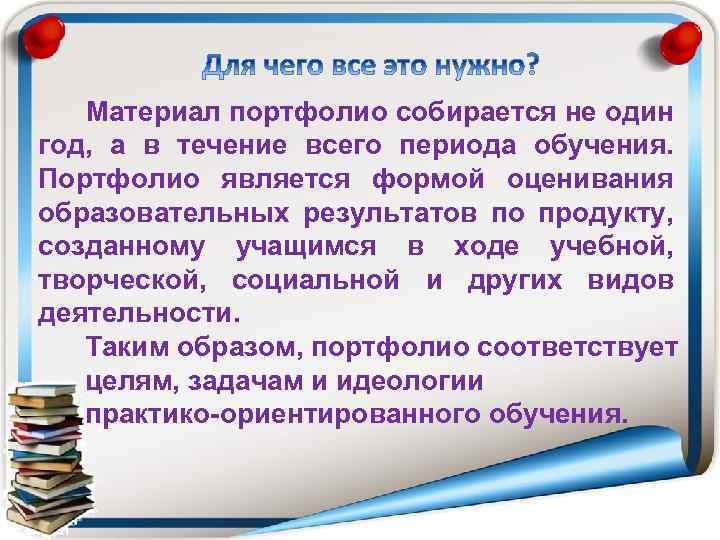 Для чего все это нужно?

Материал портфолио собирается не один год, а в течение всего периода обучения. Портфолио является формой оценивания образовательных результатов по продукту, созданному учащимся в ходе учебной, творческой, социальной и других видов деятельности.

Таким образом, портфолио соответствует целям, задачам и идеологии практико-ориентированного обучения.